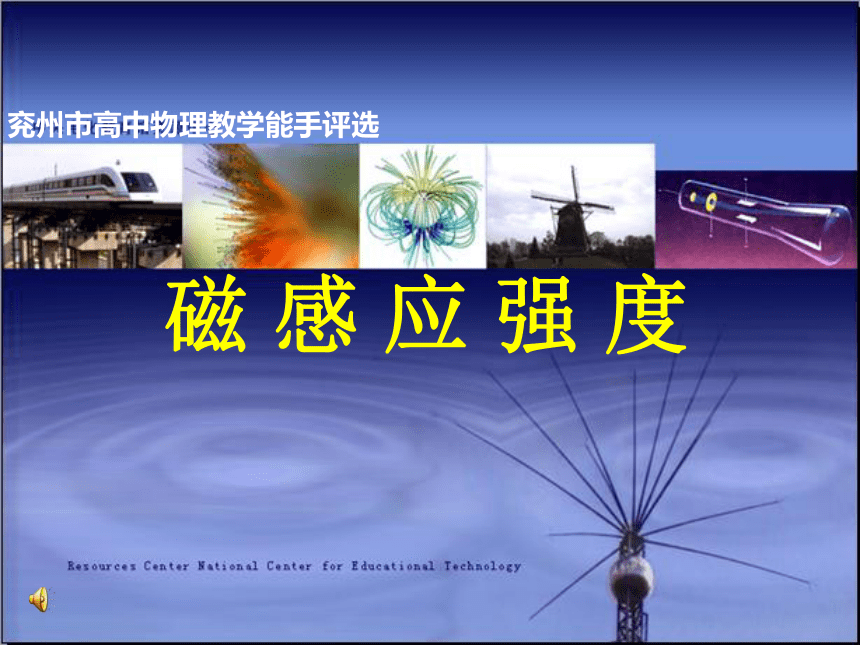 兖州市高中物理教学能手评选

磁 感 应 强 度

Resources Center National Center for Educational Technology